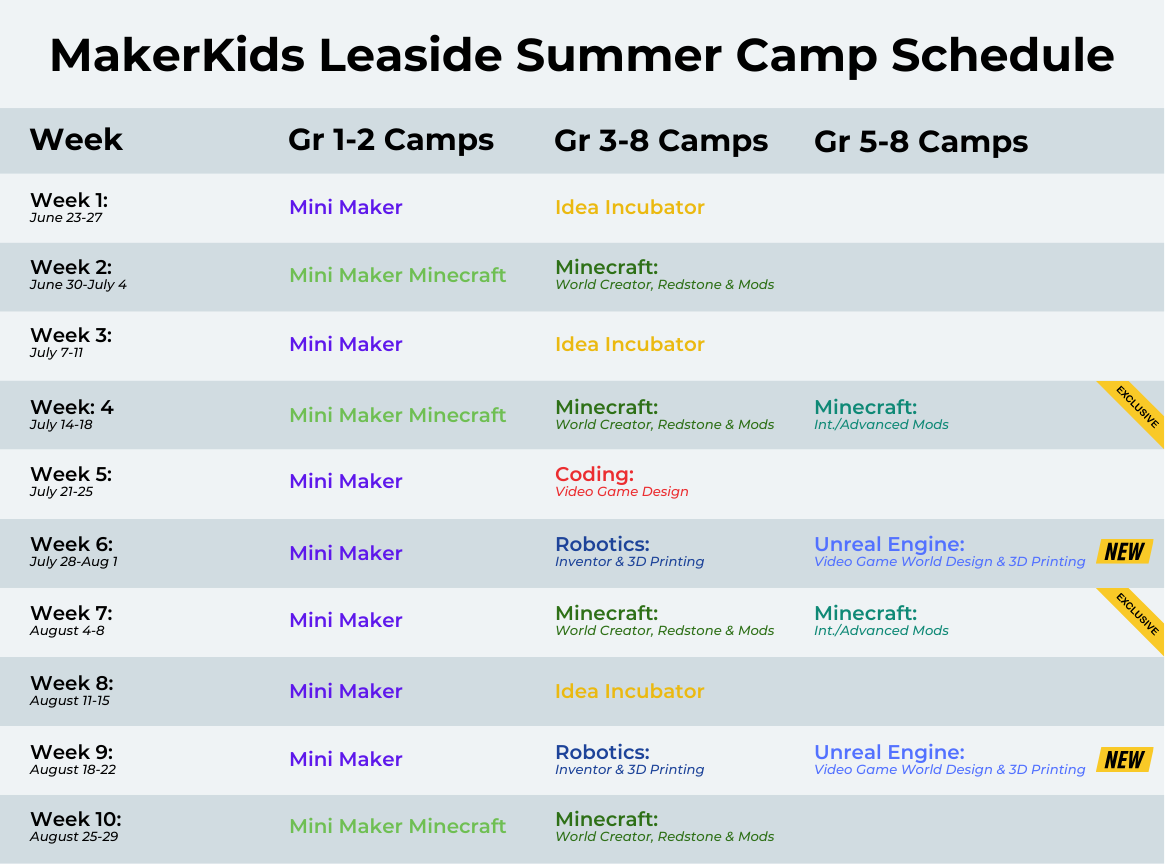 MakerKids Leaside Summer Camp Schedule

| Week | Gr 1-2 Camps | Gr 3-8 Camps | Gr 5-8 Camps |
|---|---|---|---|
| Week 1: June 23-27 | Mini Maker | Idea Incubator | |
| Week 2: June 30-July 4 | Mini Maker Minecraft | Minecraft: World Creator, Redstone & Mods | |
| Week 3: July 7-11 | Mini Maker | Idea Incubator | |
| Week: 4 July 14-18 | Mini Maker Minecraft | Minecraft: World Creator, Redstone & Mods | Minecraft: Int./Advanced Mods EXCLUSIVE |
| Week 5: July 21-25 | Mini Maker | Coding: Video Game Design | |
| Week 6: July 28-Aug 1 | Mini Maker | Robotics: Inventor & 3D Printing | Unreal Engine: Video Game World Design & 3D Printing NEW |
| Week 7: August 4-8 | Mini Maker | Minecraft: World Creator, Redstone & Mods | Minecraft: Int./Advanced Mods EXCLUSIVE |
| Week 8: August 11-15 | Mini Maker | Idea Incubator | |
| Week 9: August 18-22 | Mini Maker | Robotics: Inventor & 3D Printing | Unreal Engine: Video Game World Design & 3D Printing NEW |
| Week 10: August 25-29 | Mini Maker Minecraft | Minecraft: World Creator, Redstone & Mods | |